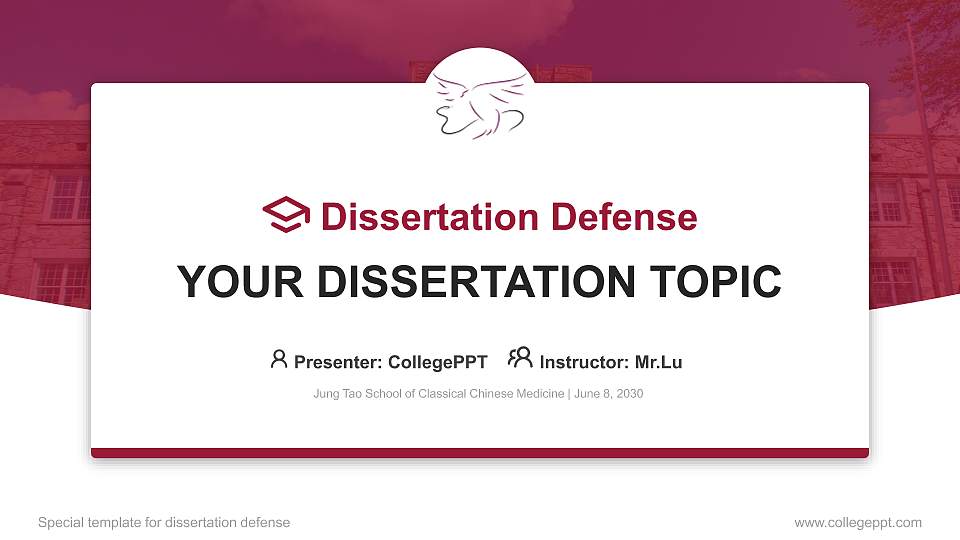 Dissertation Defense

YOUR DISSERTATION TOPIC

Presenter: CollegePPT Instructor: Mr.Lu

Jung Tao School of Classical Chinese Medicine | June 8, 2030

Special template for dissertation defense

www.collegeppt.com